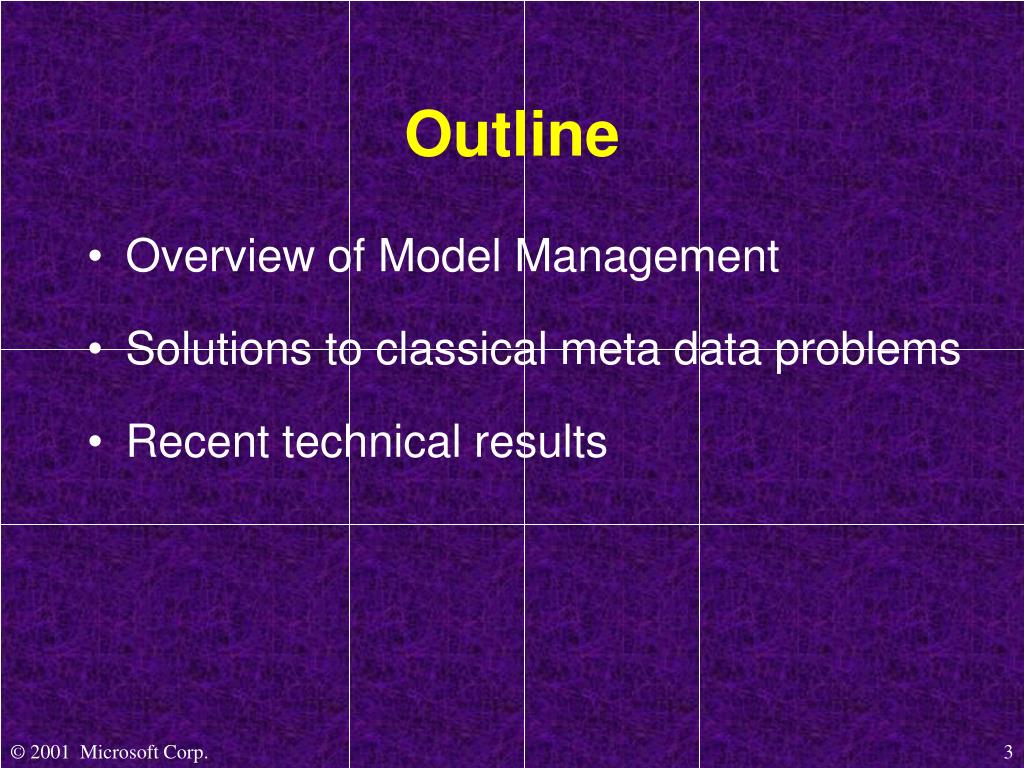 Outline

• Overview of Model Management

• Solutions to classical meta data problems

• Recent technical results

© 2001 Microsoft Corp.

3